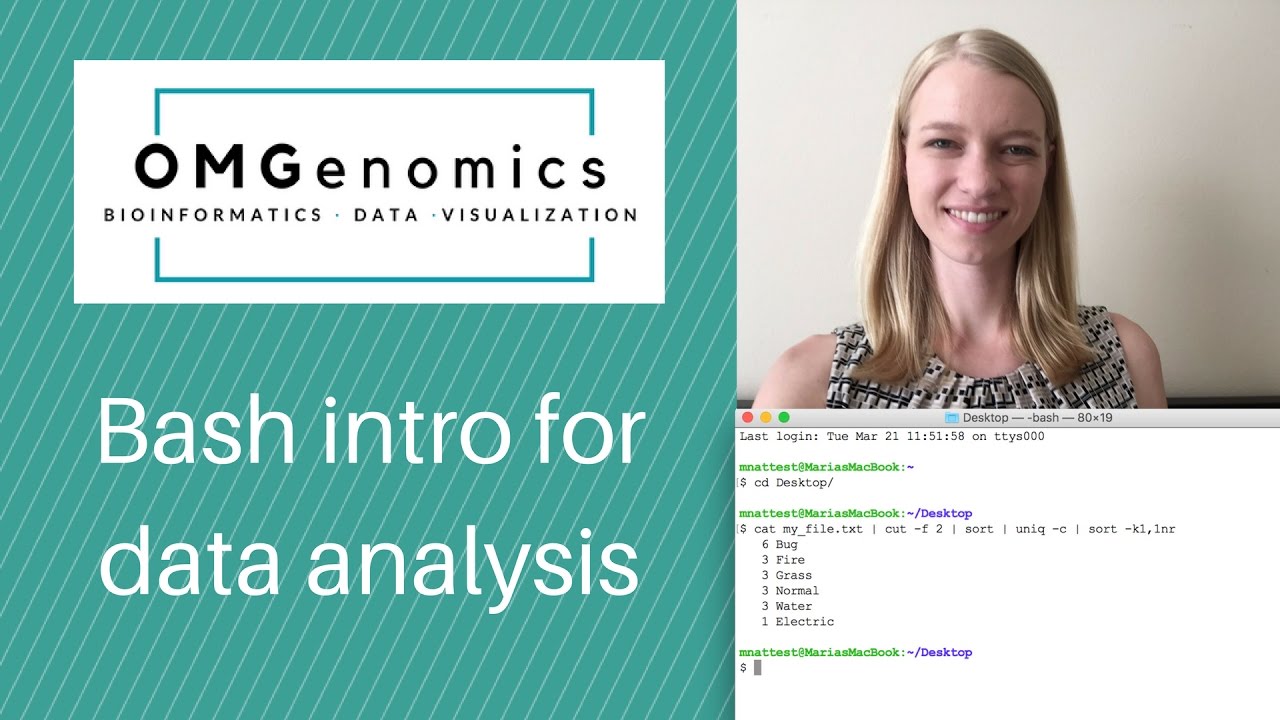 OMGenomics
BIOINFORMATICS · DATA · VISUALIZATION

Bash intro for data analysis

Desktop — -bash — 80×19
Last login: Tue Mar 21 11:51:58 on ttys000

mnattest@MariasMacBook:~
$ cd Desktop/

mnattest@MariasMacBook:~/Desktop
$ cat my_file.txt | cut -f 2 | sort | uniq -c | sort -k1,1nr
6 Bug
3 Fire
3 Grass
3 Normal
3 Water
1 Electric

mnattest@MariasMacBook:~/Desktop
$